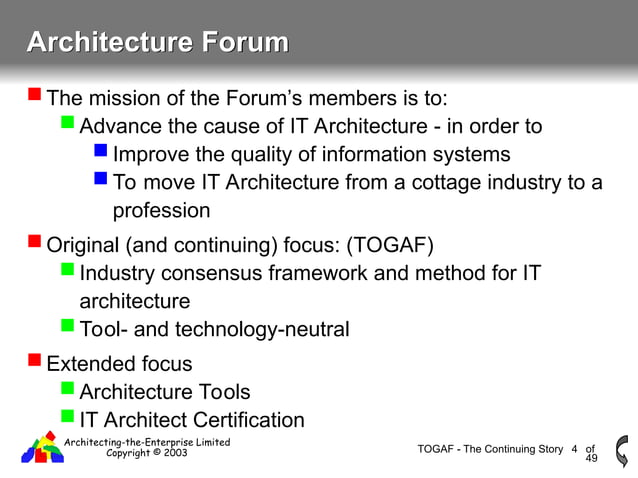 Architecture Forum

The mission of the Forum's members is to:

Advance the cause of IT Architecture - in order to

Improve the quality of information systems

To move IT Architecture from a cottage industry to a profession

Original (and continuing) focus: (TOGAF)

Industry consensus framework and method for IT architecture

Tool- and technology-neutral

Extended focus

Architecture Tools

IT Architect Certification

Architecting-the-Enterprise Limited
Copyright © 2003

TOGAF - The Continuing Story 4 of 49